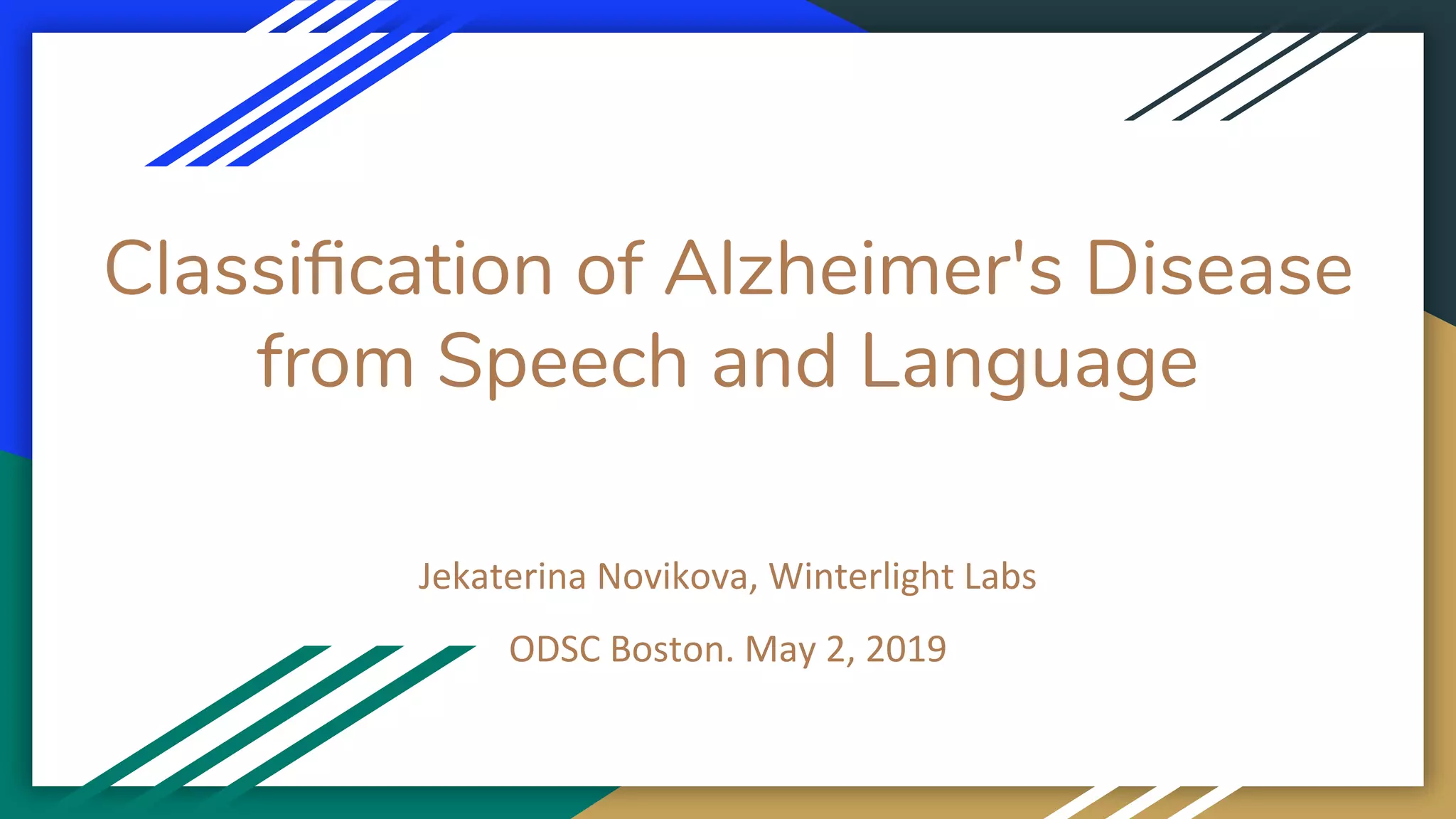 Classification of Alzheimer's Disease from Speech and Language

Jekaterina Novikova, Winterlight Labs

ODSC Boston. May 2, 2019